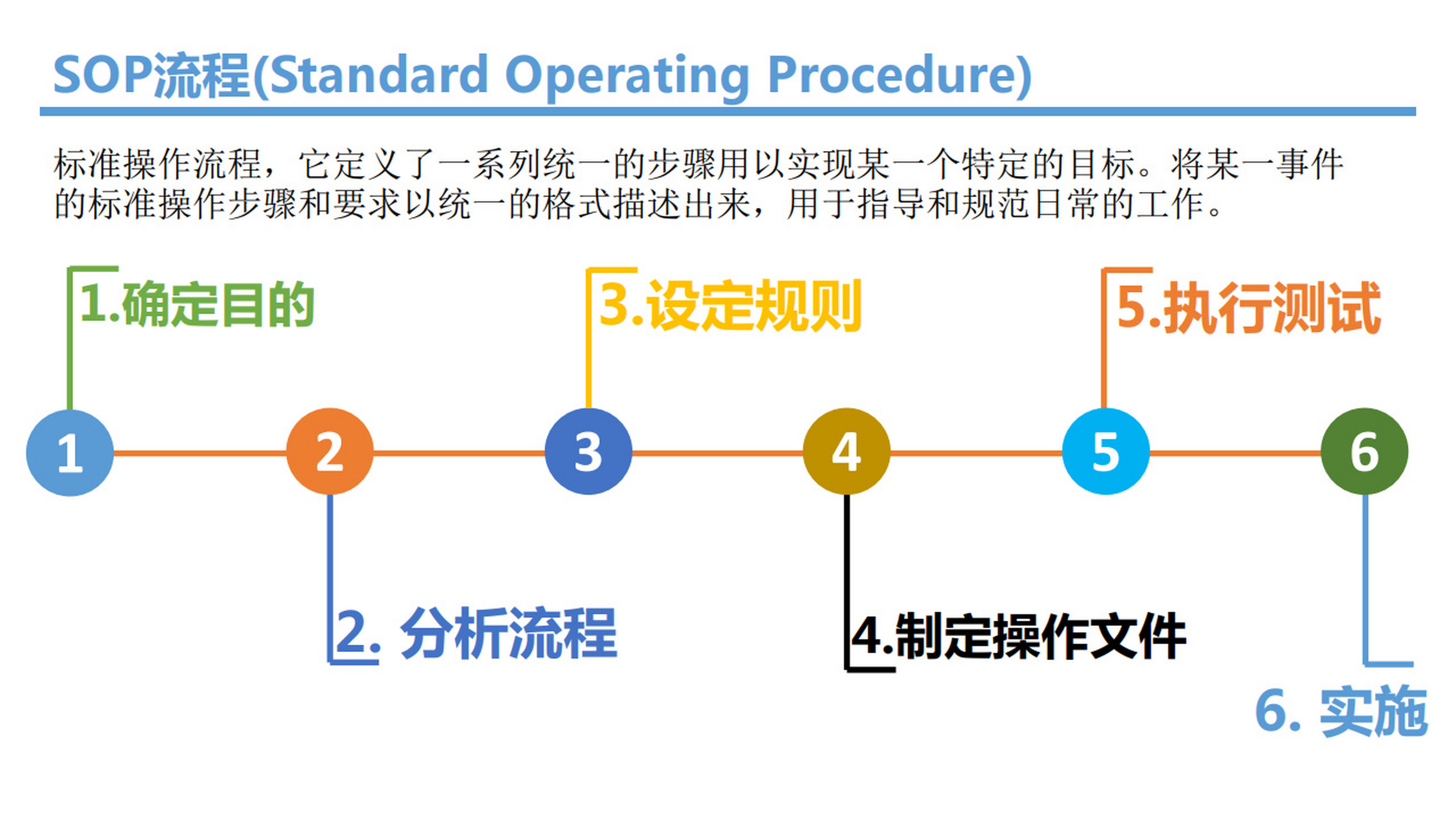 SOP流程(Standard Operating Procedure)

标准操作流程，它定义了一系列统一的步骤用以实现某一个特定的目标。将某一事件的标准操作步骤和要求以统一的格式描述出来，用于指导和规范日常的工作。

1.确定目的

3.设定规则

5.执行测试

1

2

3

4

5

6

2. 分析流程

4.制定操作文件

6. 实施